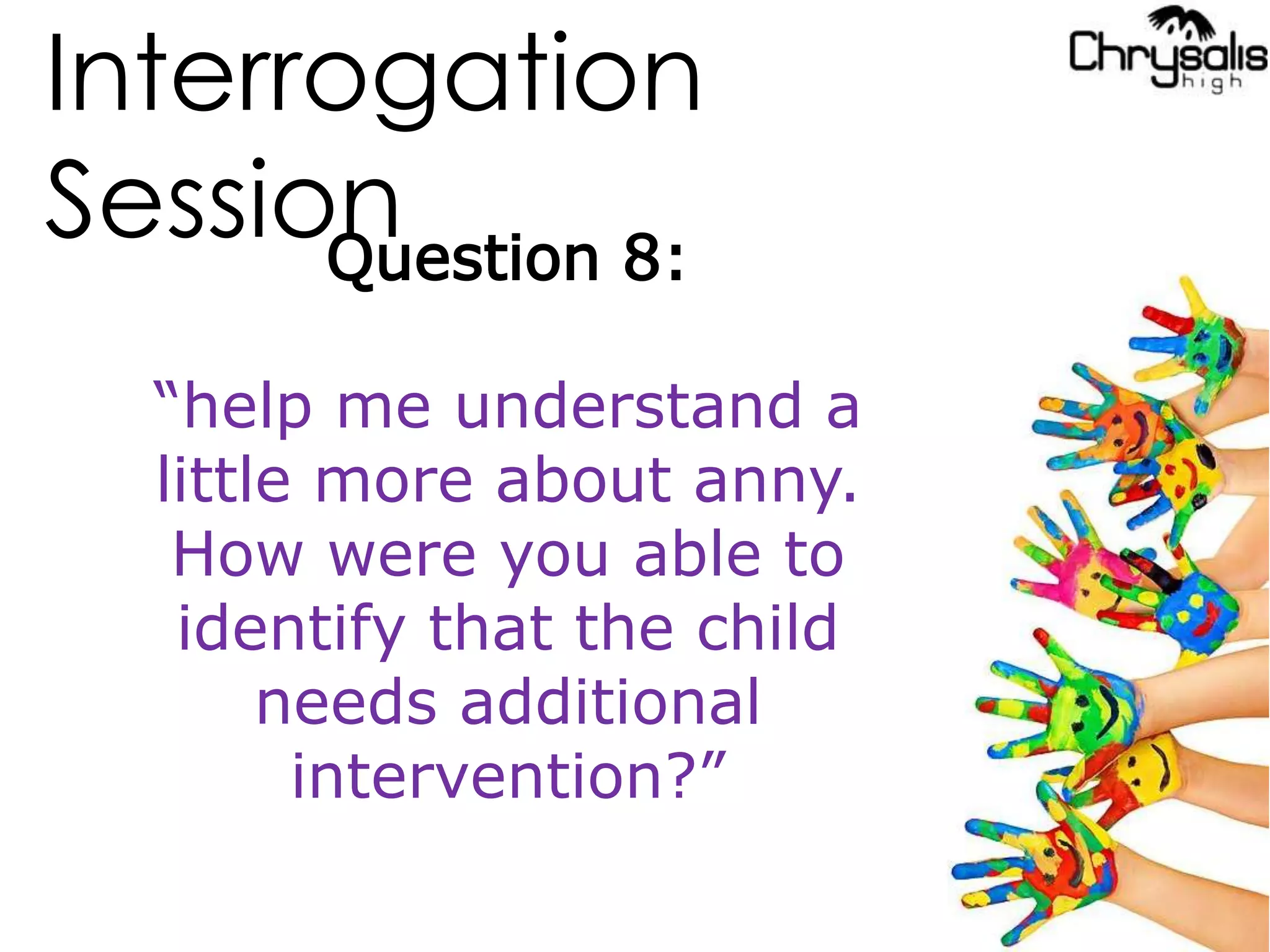 Interrogation Session

Chrysalis high

Question 8:

“help me understand a little more about anny. How were you able to identify that the child needs additional intervention?”